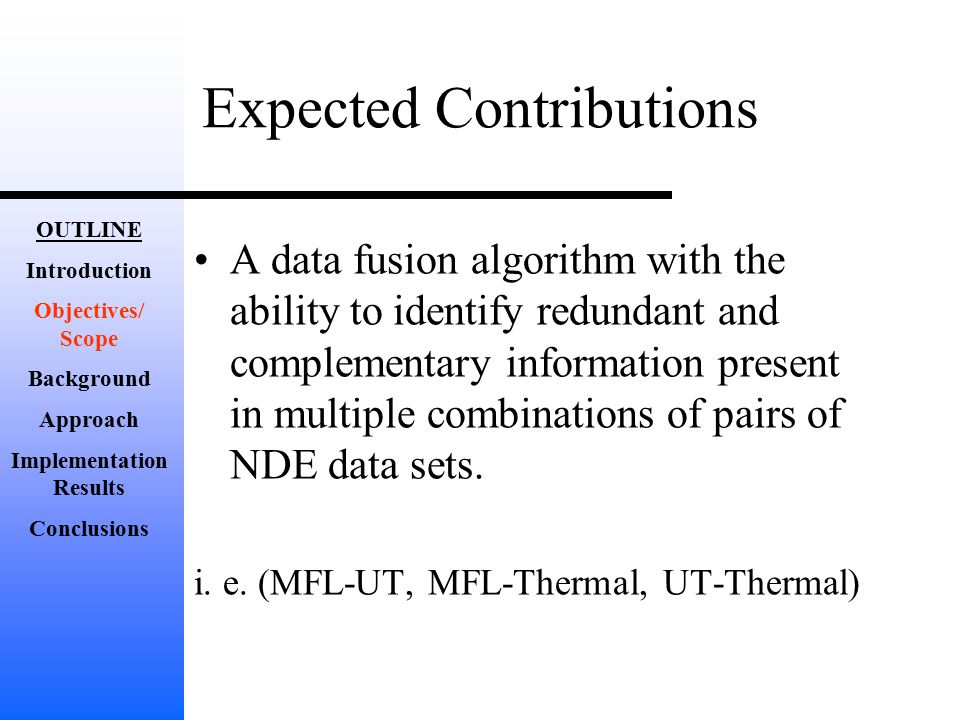 Expected Contributions

OUTLINE
Introduction
Objectives/ Scope
Background
Approach
Implementation Results
Conclusions

• A data fusion algorithm with the ability to identify redundant and complementary information present in multiple combinations of pairs of NDE data sets.

i. e. (MFL-UT, MFL-Thermal, UT-Thermal)